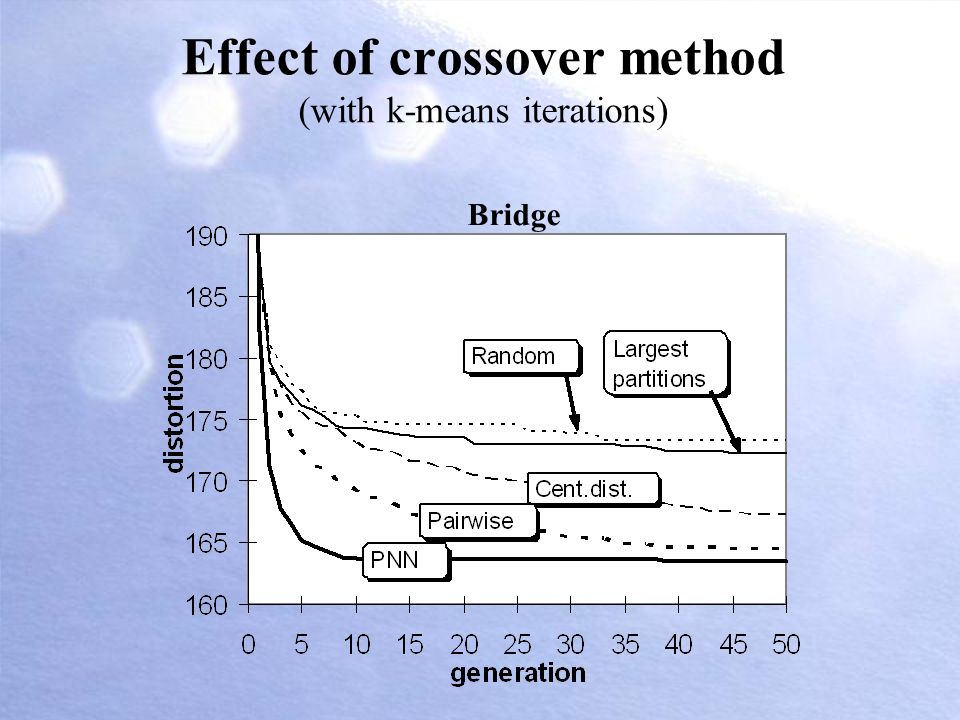 Effect of crossover method
(with k-means iterations)

Bridge

190
185
180
175
170
165
160

distortion

Random
Largest partitions
Cent.dist.
Pairwise
PNN

0 5 10 15 20 25 30 35 40 45 50
generation